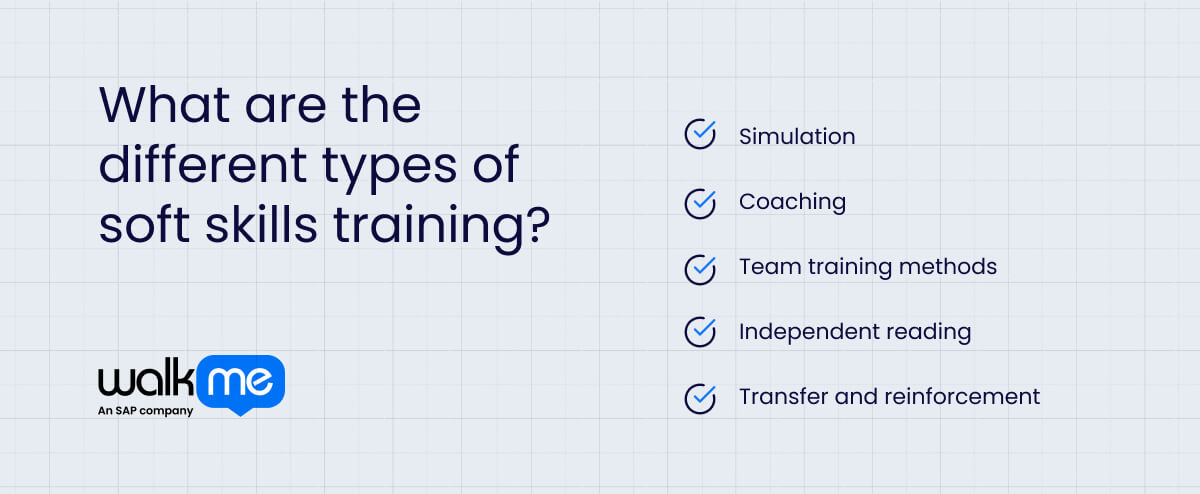 What are the different types of soft skills training?

walk me
An SAP company

Simulation

Coaching

Team training methods

Independent reading

Transfer and reinforcement